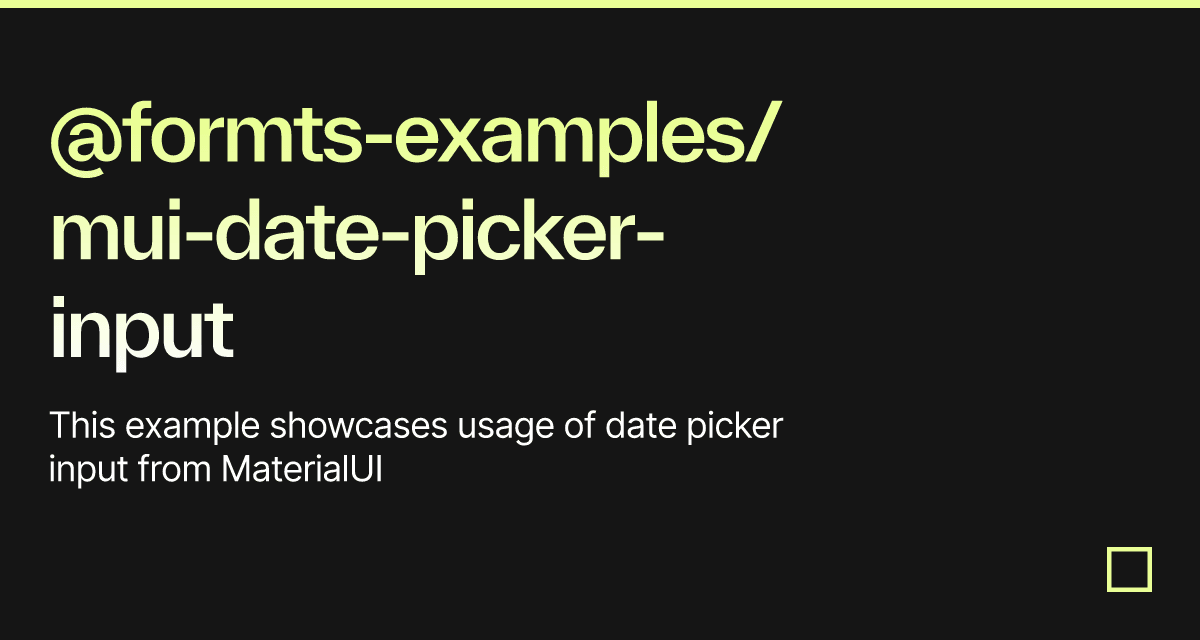 @formts-examples/mui-date-picker-input

This example showcases usage of date picker input from MaterialUI